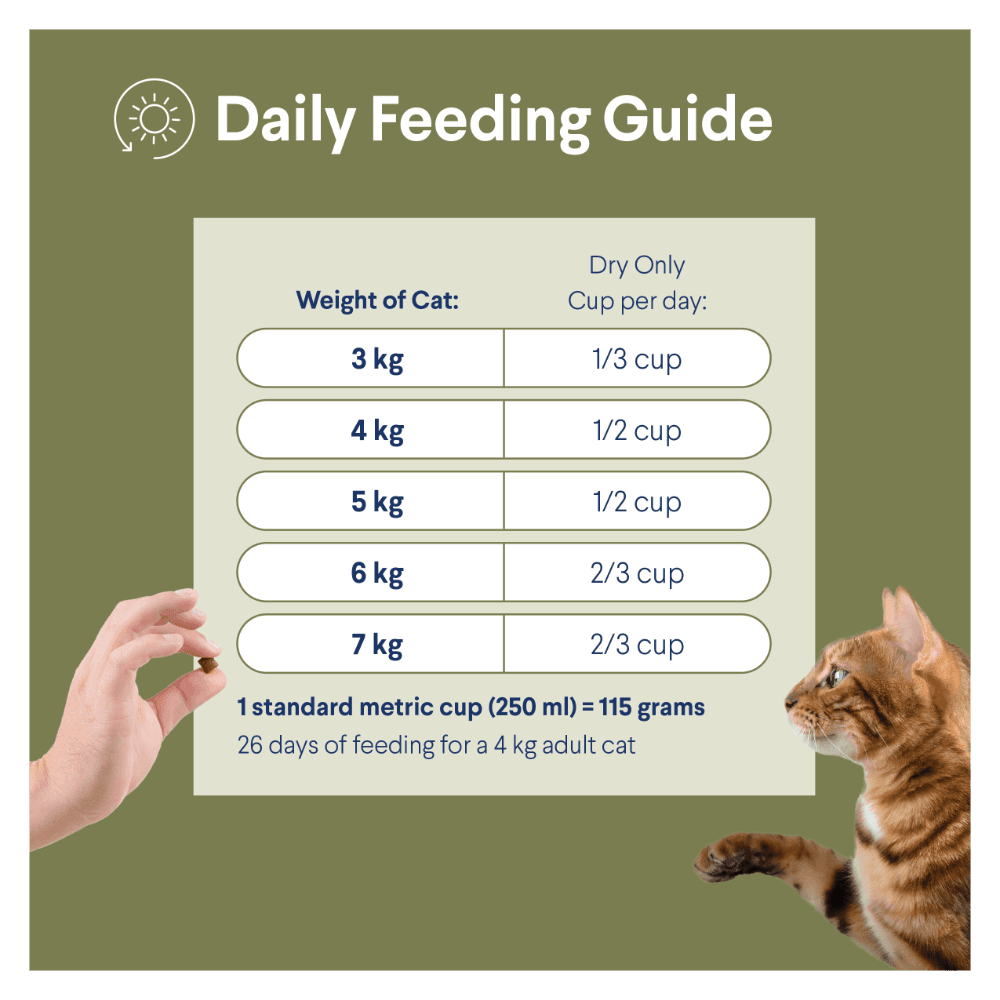 Daily Feeding Guide

| Weight of Cat: | Dry Only Cup per day: |
|---|---|
| 3 kg | 1/3 cup |
| 4 kg | 1/2 cup |
| 5 kg | 1/2 cup |
| 6 kg | 2/3 cup |
| 7 kg | 2/3 cup |

1 standard metric cup (250 ml) = 115 grams
26 days of feeding for a 4 kg adult cat